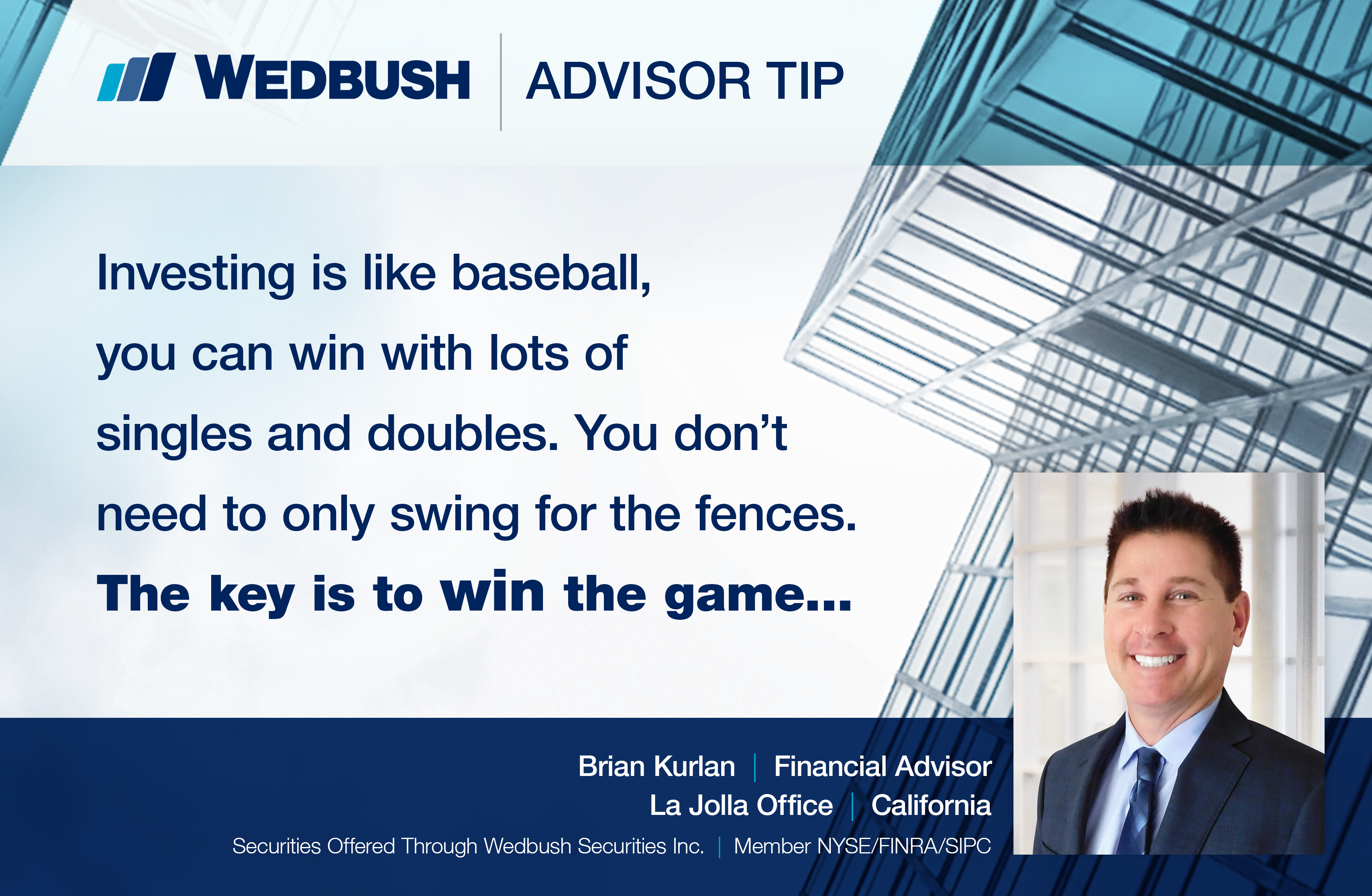 WEDBUSH | ADVISOR TIP

Investing is like baseball, you can win with lots of singles and doubles. You don't need to only swing for the fences. The key is to win the game...

Brian Kurlan | Financial Advisor
La Jolla Office | California
Securities Offered Through Wedbush Securities Inc. | Member NYSE/FINRA/SIPC